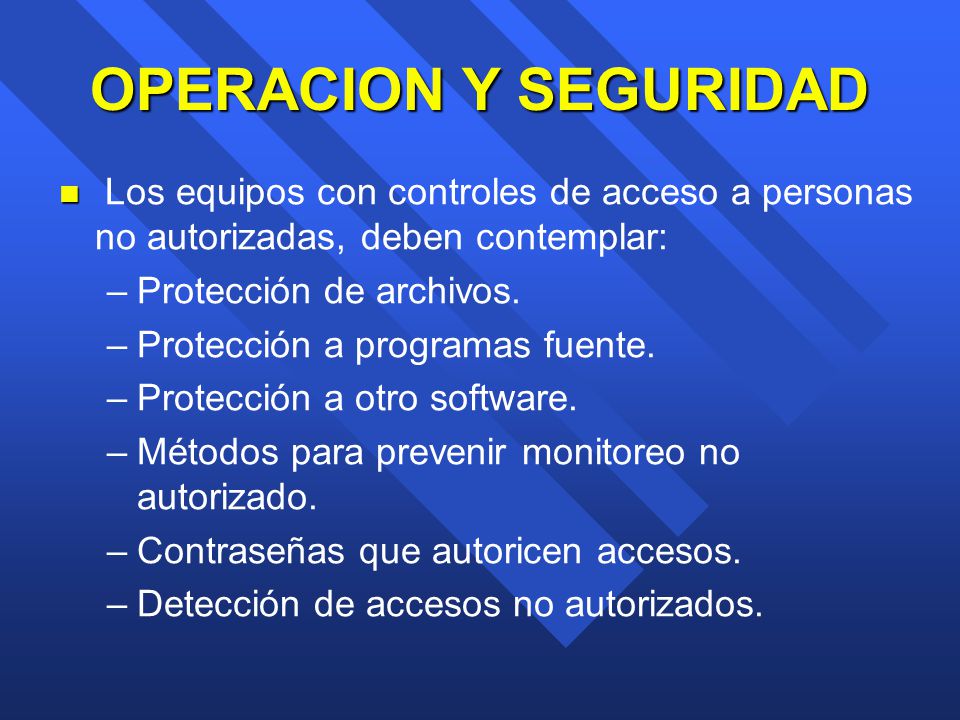 OPERACION Y SEGURIDAD

Los equipos con controles de acceso a personas no autorizadas, deben contemplar:

– Protección de archivos.
– Protección a programas fuente.
– Protección a otro software.
– Métodos para prevenir monitoreo no autorizado.
– Contraseñas que autoricen accesos.
– Detección de accesos no autorizados.